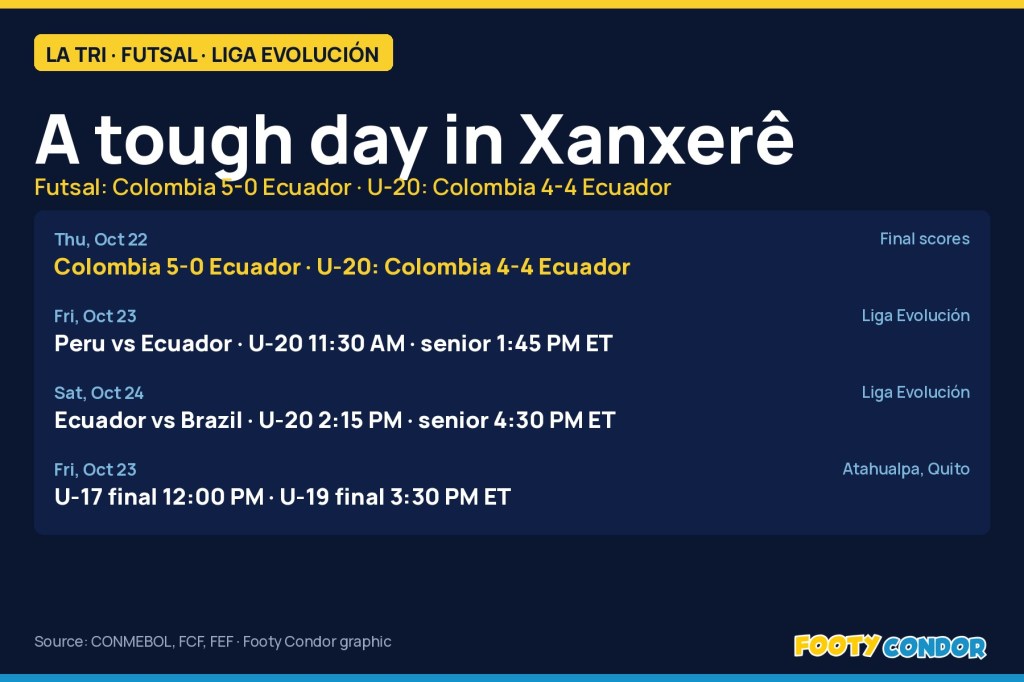 LA TRI · FUTSAL · LIGA EVOLUCIÓN

A tough day in Xanxerê

Futsal: Colombia 5-0 Ecuador · U-20: Colombia 4-4 Ecuador

Thu, Oct 22
Final scores
Colombia 5-0 Ecuador · U-20: Colombia 4-4 Ecuador

Fri, Oct 23
Liga Evolución
Peru vs Ecuador · U-20 11:30 AM · senior 1:45 PM ET

Sat, Oct 24
Liga Evolución
Ecuador vs Brazil · U-20 2:15 PM · senior 4:30 PM ET

Fri, Oct 23
Atahualpa, Quito
U-17 final 12:00 PM · U-19 final 3:30 PM ET

Source: CONMEBOL, FCF, FEF · Footy Condor graphic

FOOTY CONDOR